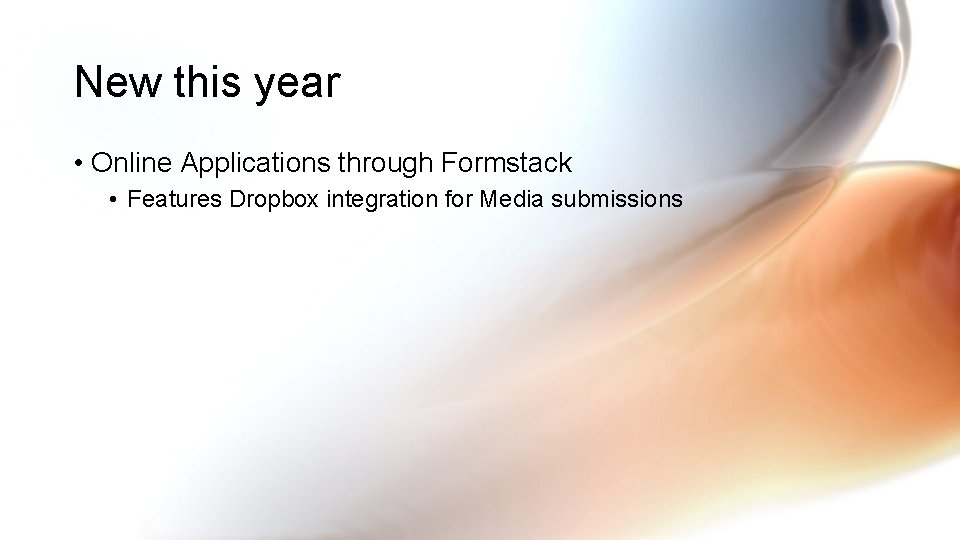 New this year

• Online Applications through Formstack
 • Features Dropbox integration for Media submissions